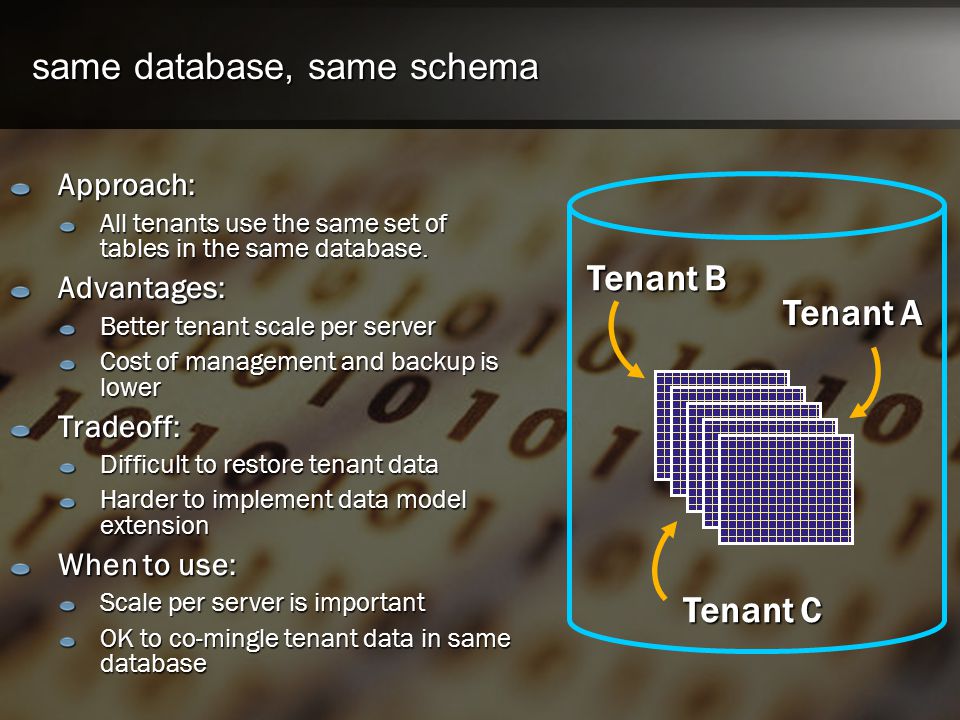 same database, same schema

Approach:
All tenants use the same set of tables in the same database.

Advantages:
Better tenant scale per server
Cost of management and backup is lower

Tradeoff:
Difficult to restore tenant data
Harder to implement data model extension

When to use:
Scale per server is important
OK to co-mingle tenant data in same database

Tenant B
Tenant A
Tenant C